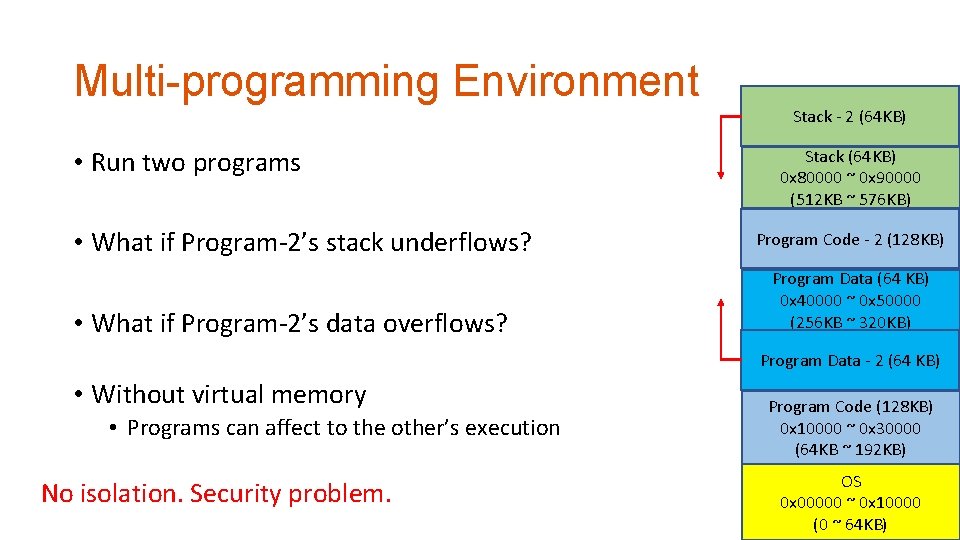 Multi-programming Environment

• Run two programs

• What if Program-2's stack underflows?

• What if Program-2's data overflows?

• Without virtual memory
  • Programs can affect to the other's execution

No isolation. Security problem.

Stack - 2 (64KB)

Stack (64KB)
0x80000 ~ 0x90000
(512KB ~ 576KB)

Program Code - 2 (128KB)

Program Data (64 KB)
0x40000 ~ 0x50000
(256KB ~ 320KB)

Program Data - 2 (64 KB)

Program Code (128KB)
0x10000 ~ 0x30000
(64KB ~ 192KB)

OS
0x00000 ~ 0x10000
(0 ~ 64KB)